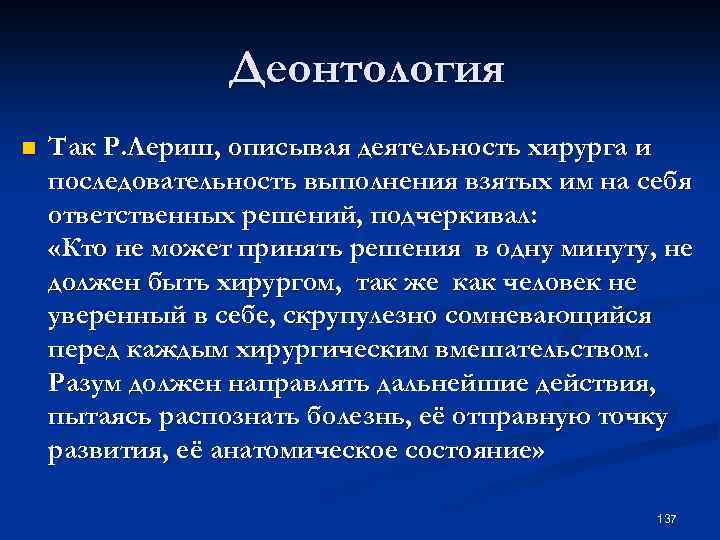 Деонтология

Так Р.Лериш, описывая деятельность хирурга и последовательность выполнения взятых им на себя ответственных решений, подчеркивал: «Кто не может принять решения в одну минуту, не должен быть хирургом, так же как человек не уверенный в себе, скрупулезно сомневающийся перед каждым хирургическим вмешательством. Разум должен направлять дальнейшие действия, пытаясь распознать болезнь, её отправную точку развития, её анатомическое состояние»

137